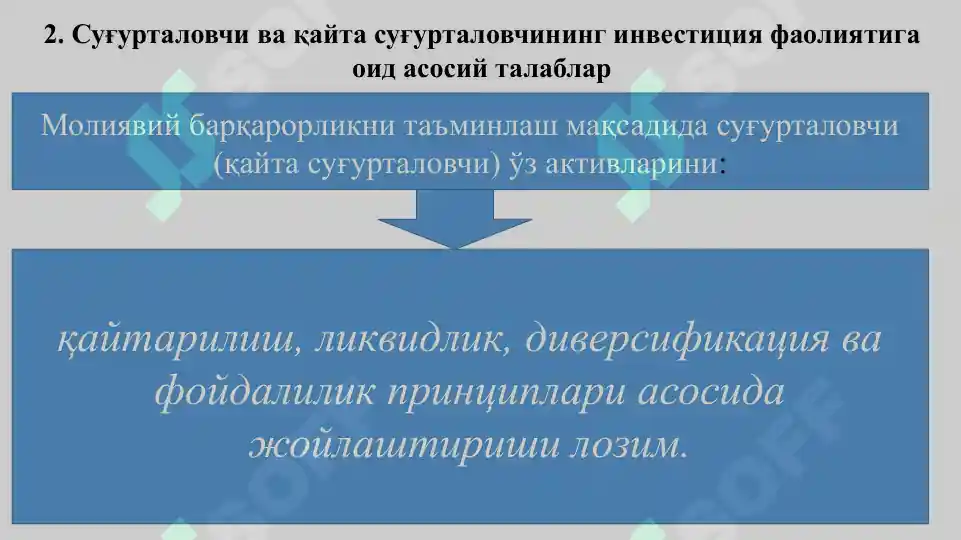 2. Суғурталовчи ва қайта суғурталовчининг инвестиция фаолиятига оид асосий талаблар

Молиявий барқарорликни таъминлаш мақсадида суғурталовчи (қайта суғурталовчи) ўз активларини:

қайтарилиш, ликвидлик, диверсификация ва фойдалилик принциплари асосида жойлаштириши лозим.